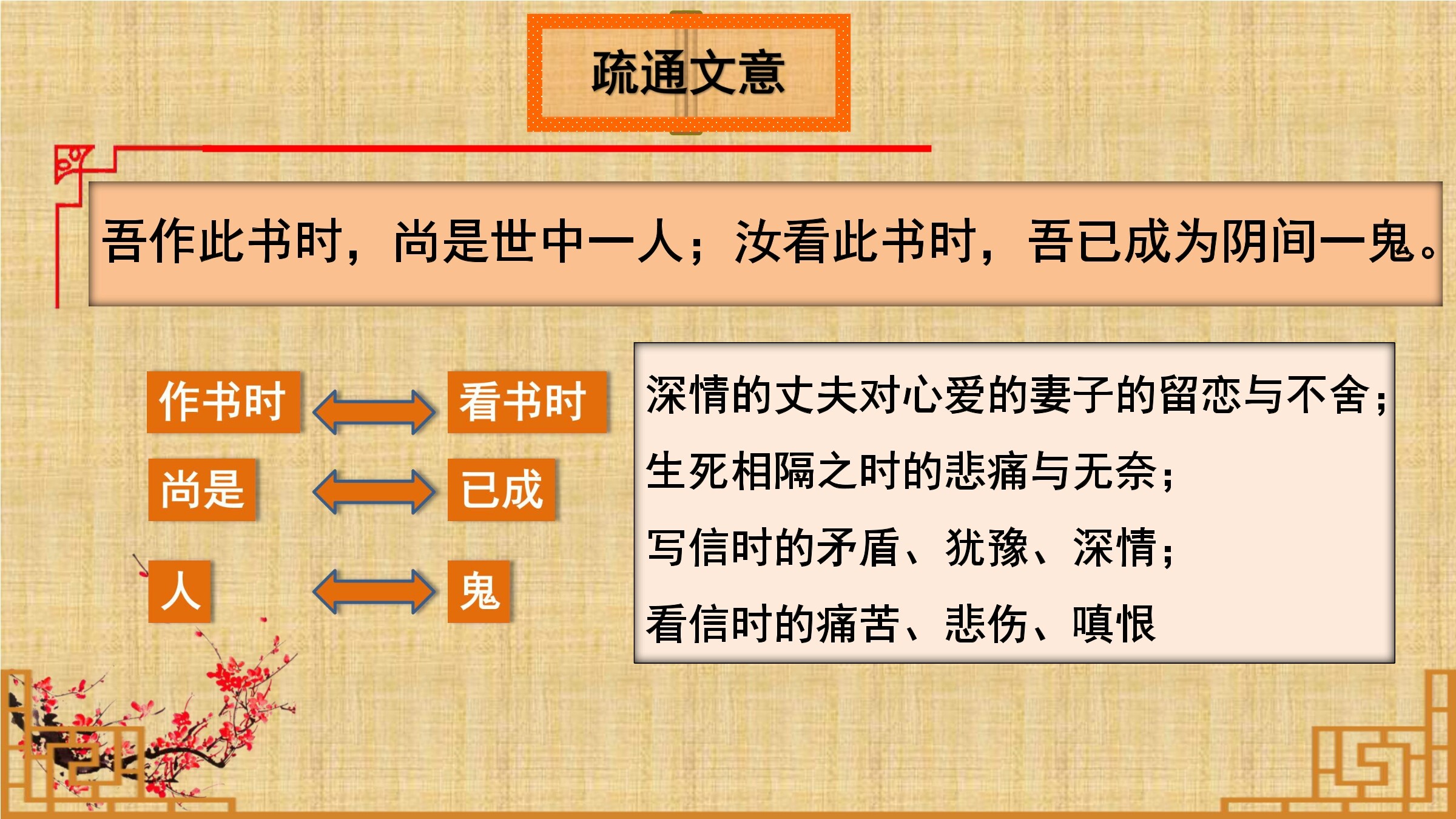 疏通文意

吾作此书时，尚是世中一人；汝看此书时，吾已成为阴间一鬼。

作书时 看书时

尚是 已成

人 鬼

深情的丈夫对心爱的妻子的留恋与不舍；

生死相隔之时的悲痛与无奈；

写信时的矛盾、犹豫、深情；

看信时的痛苦、悲伤、嗔恨